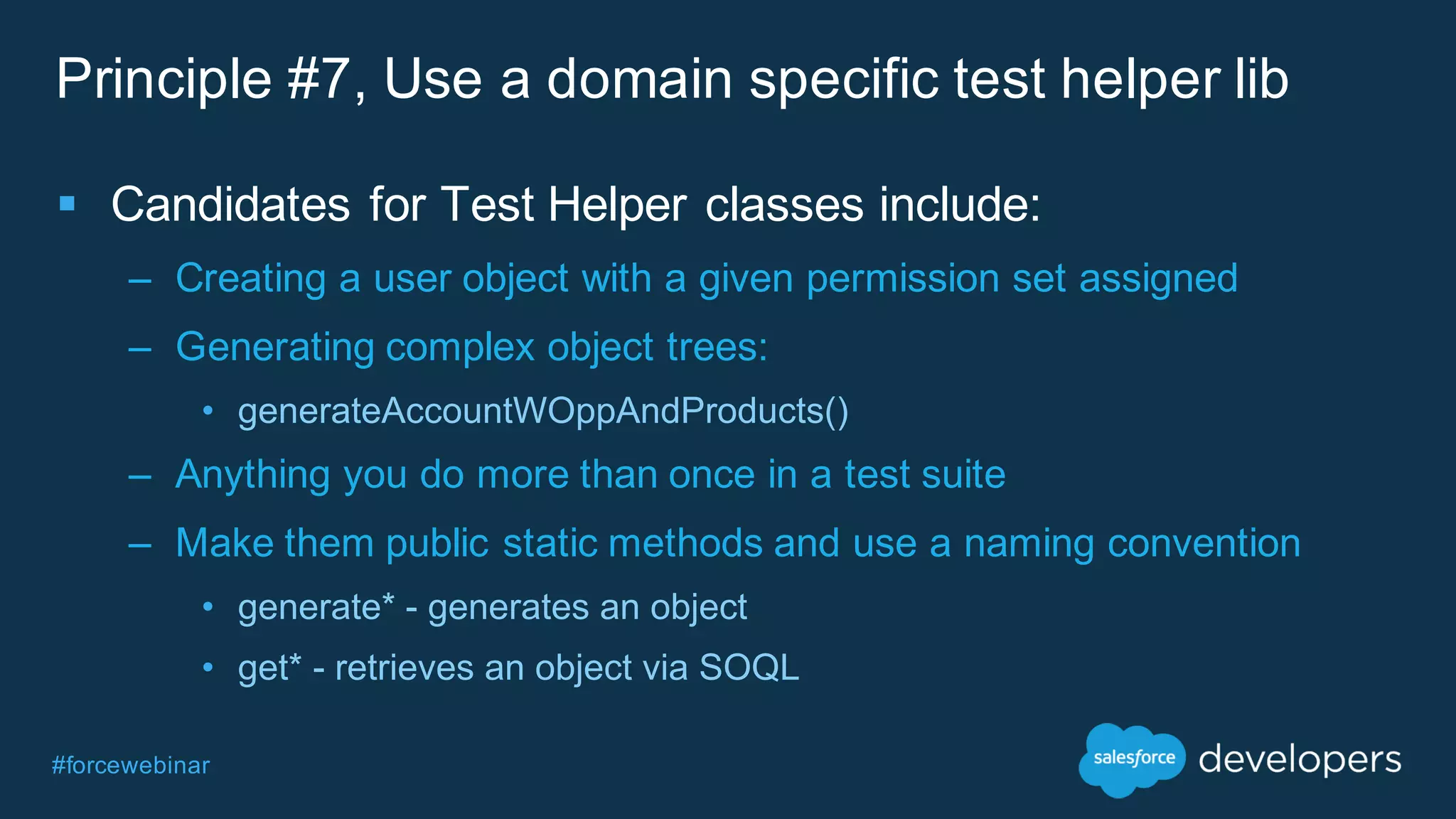 Principle #7, Use a domain specific test helper lib

▪ Candidates for Test Helper classes include:

– Creating a user object with a given permission set assigned

– Generating complex object trees:

• generateAccountWOppAndProducts()

– Anything you do more than once in a test suite

– Make them public static methods and use a naming convention

• generate* - generates an object

• get* - retrieves an object via SOQL

#forcewebinar

salesforce developers